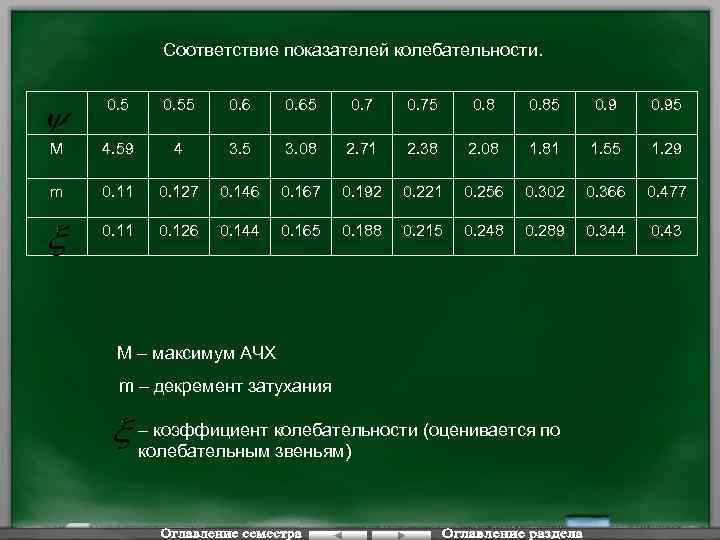 Соответствие показателей колебательности.

| $\psi$ | 0.5 | 0.55 | 0.6 | 0.65 | 0.7 | 0.75 | 0.8 | 0.85 | 0.9 | 0.95 |
|---|---|---|---|---|---|---|---|---|---|---|
| M | 4.59 | 4 | 3.5 | 3.08 | 2.71 | 2.38 | 2.08 | 1.81 | 1.55 | 1.29 |
| m | 0.11 | 0.127 | 0.146 | 0.167 | 0.192 | 0.221 | 0.256 | 0.302 | 0.366 | 0.477 |
| $\xi$ | 0.11 | 0.126 | 0.144 | 0.165 | 0.188 | 0.215 | 0.248 | 0.289 | 0.344 | 0.43 |

M – максимум АЧХ

m – декремент затухания

$\xi$ – коэффициент колебательности (оценивается по колебательным звеньям)

Оглавление семестра Оглавление раздела